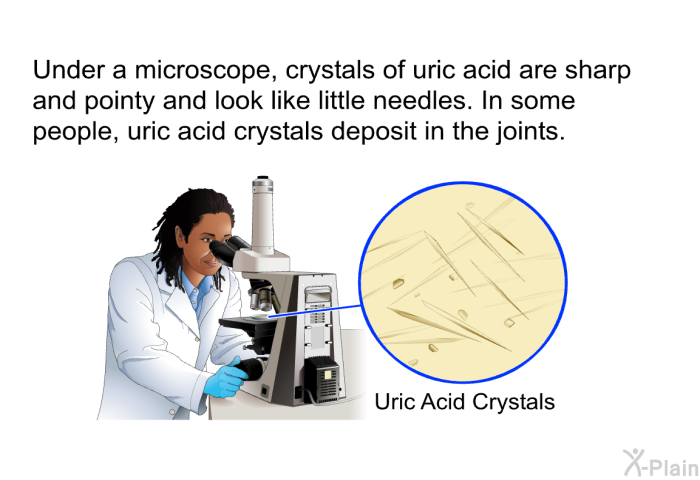 Under a microscope, crystals of uric acid are sharp and pointy and look like little needles. In some people, uric acid crystals deposit in the joints.

Uric Acid Crystals

X-Plain